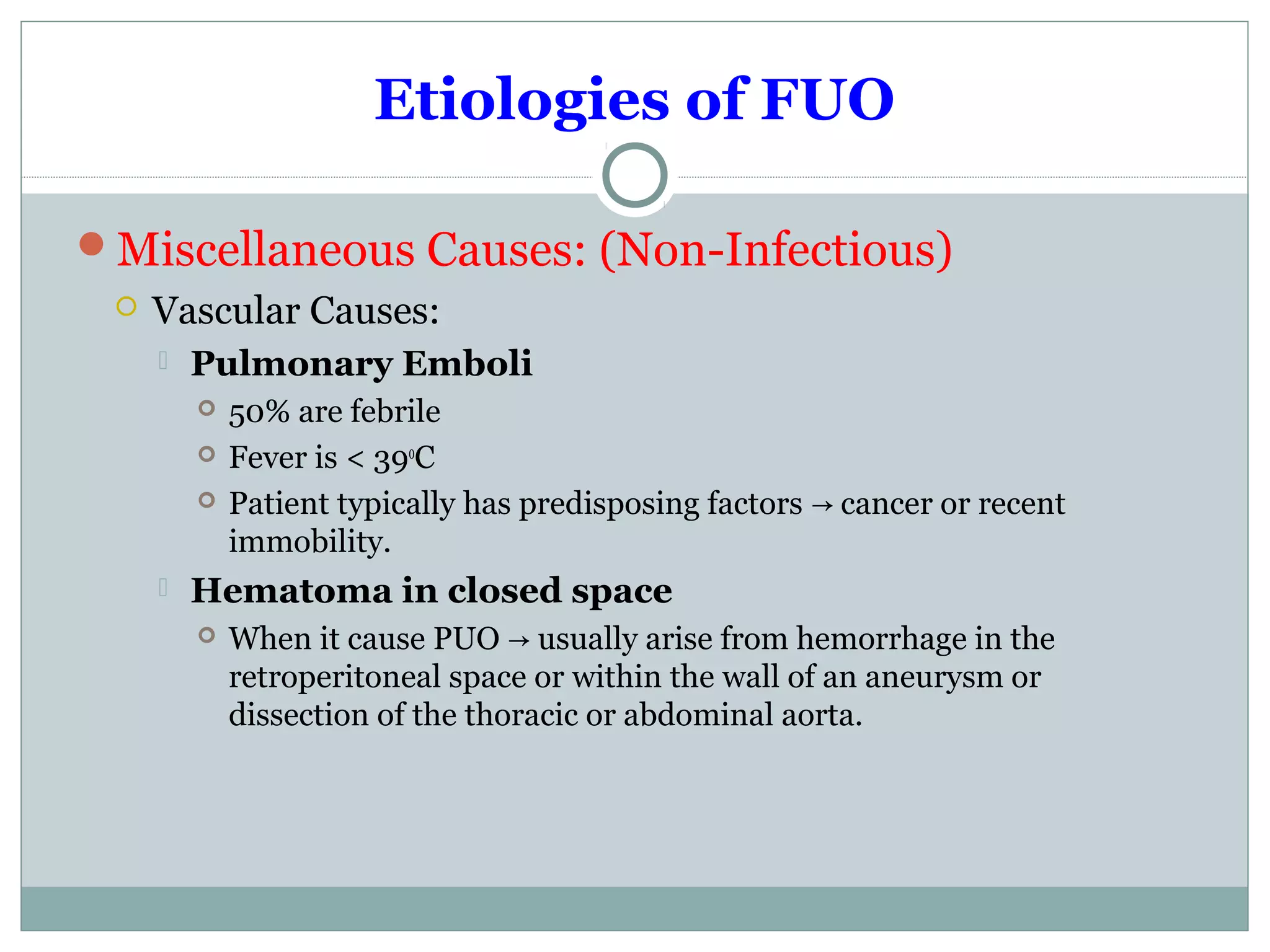 Etiologies of FUO

Miscellaneous Causes: (Non-Infectious)

Vascular Causes:

Pulmonary Emboli

50% are febrile

Fever is < $39^0$C

Patient typically has predisposing factors → cancer or recent immobility.

Hematoma in closed space

When it cause PUO → usually arise from hemorrhage in the retroperitoneal space or within the wall of an aneurysm or dissection of the thoracic or abdominal aorta.